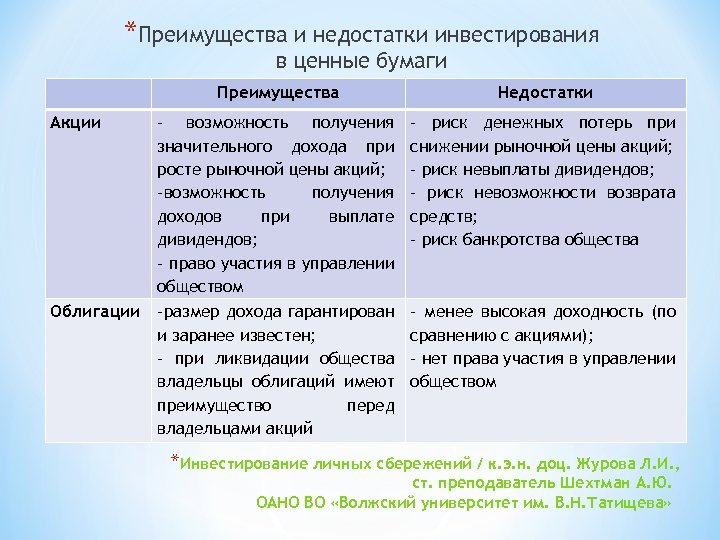 *Преимущества и недостатки инвестирования в ценные бумаги

| | Преимущества | Недостатки |
|---|---|---|
| Акции | - возможность получения значительного дохода при росте рыночной цены акций; -возможность получения доходов при выплате дивидендов; - право участия в управлении обществом | - риск денежных потерь при снижении рыночной цены акций; - риск невыплаты дивидендов; - риск невозможности возврата средств; - риск банкротства общества |
| Облигации | -размер дохода гарантирован и заранее известен; - при ликвидации общества владельцы облигаций имеют преимущество перед владельцами акций | - менее высокая доходность (по сравнению с акциями); - нет права участия в управлении обществом |

*Инвестирование личных сбережений / к.э.н. доц. Журова Л.И., ст. преподаватель Шехтман А.Ю. ОАНО ВО «Волжский университет им. В.Н.Татищева»